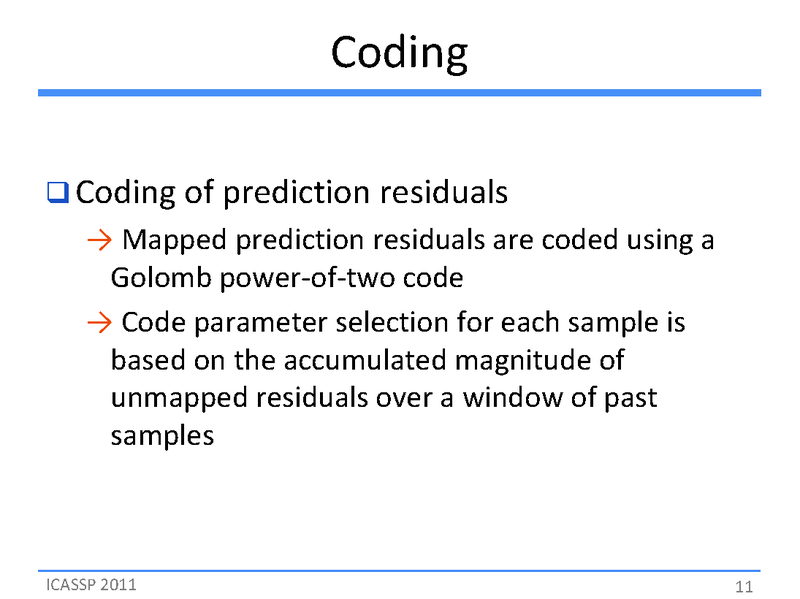 Coding

❑ Coding of prediction residuals

→ Mapped prediction residuals are coded using a Golomb power-of-two code

→ Code parameter selection for each sample is based on the accumulated magnitude of unmapped residuals over a window of past samples

ICASSP 2011

11